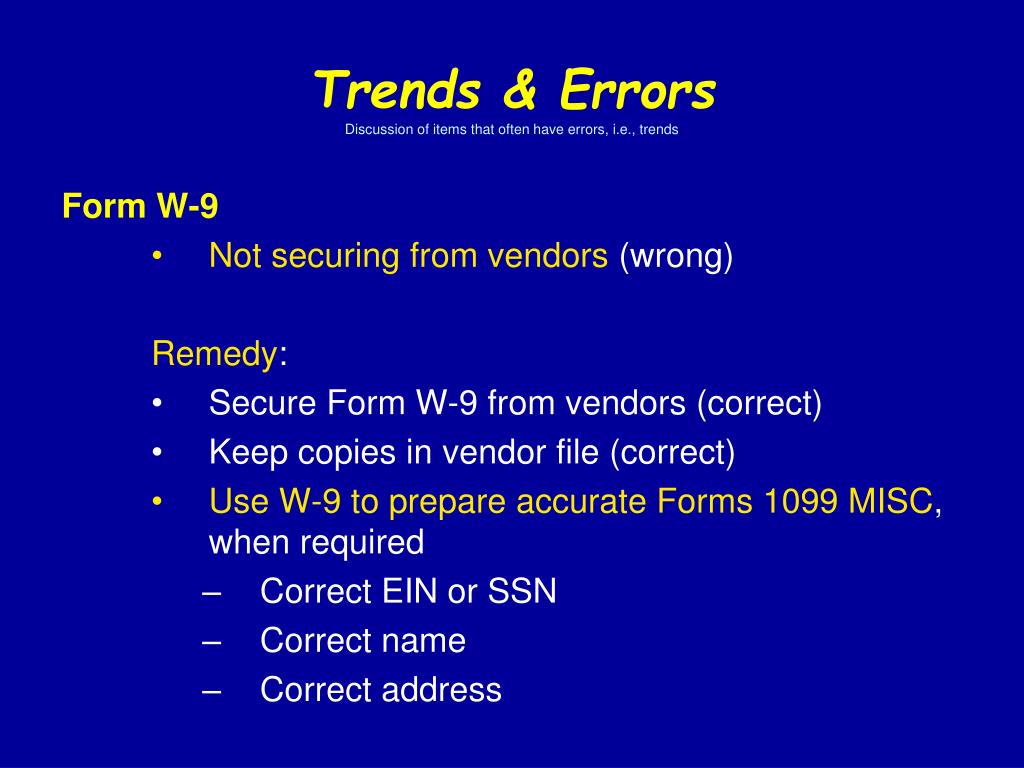 Trends & Errors
Discussion of items that often have errors, i.e., trends

Form W-9
• Not securing from vendors (wrong)

Remedy:
• Secure Form W-9 from vendors (correct)
• Keep copies in vendor file (correct)
• Use W-9 to prepare accurate Forms 1099 MISC, when required
– Correct EIN or SSN
– Correct name
– Correct address